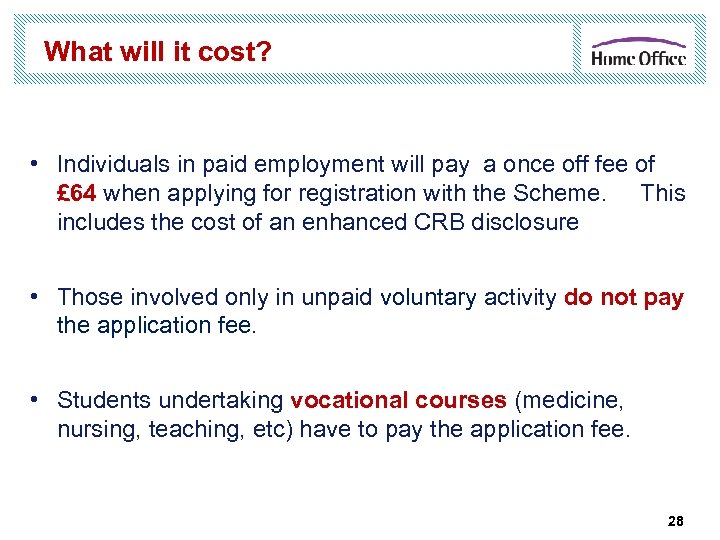 What will it cost?

Home Office

• Individuals in paid employment will pay a once off fee of £64 when applying for registration with the Scheme. This includes the cost of an enhanced CRB disclosure

• Those involved only in unpaid voluntary activity do not pay the application fee.

• Students undertaking vocational courses (medicine, nursing, teaching, etc) have to pay the application fee.

28